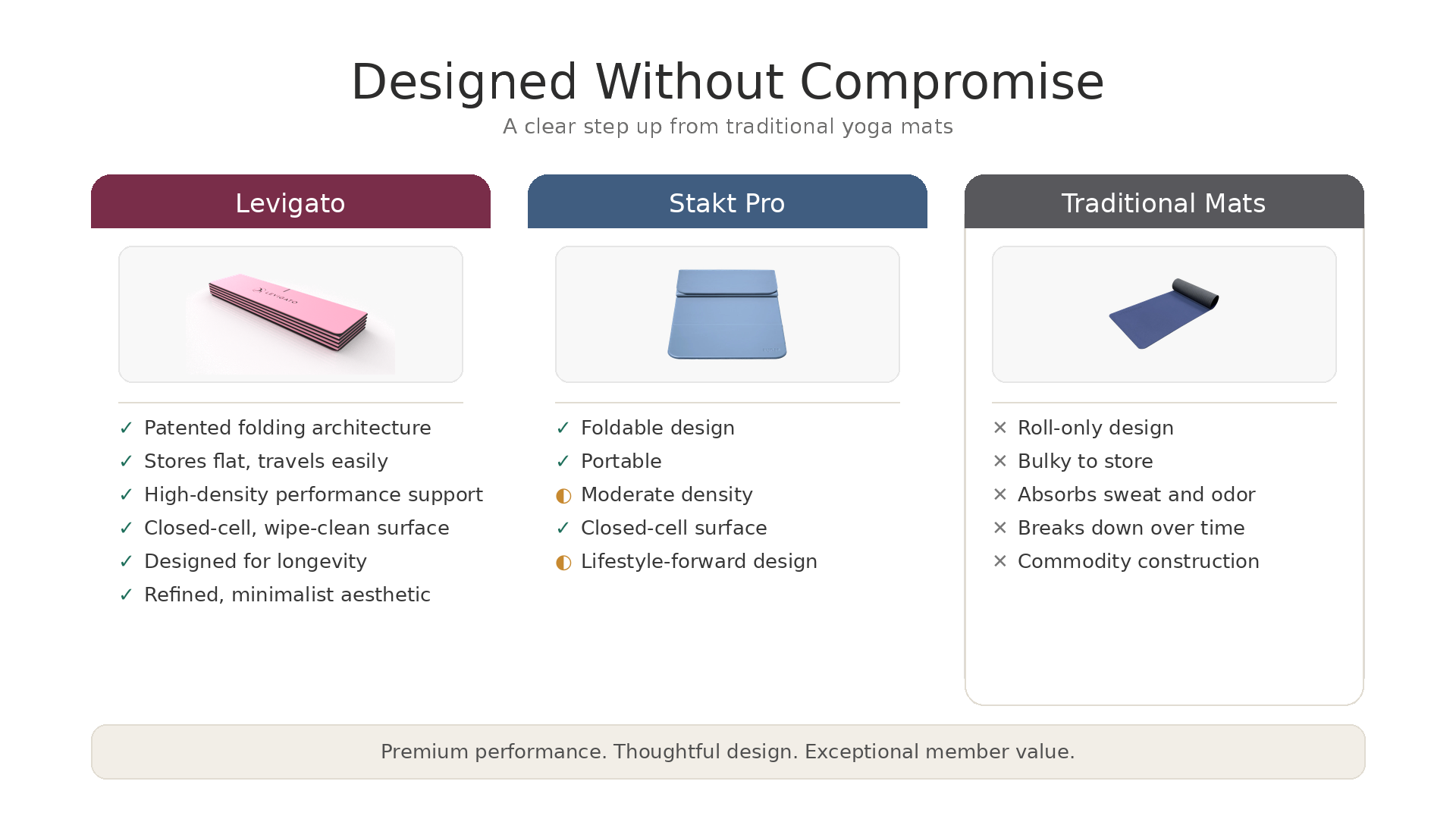 Designed Without Compromise

A clear step up from traditional yoga mats

Levigato

✓ Patented folding architecture
✓ Stores flat, travels easily
✓ High-density performance support
✓ Closed-cell, wipe-clean surface
✓ Designed for longevity
✓ Refined, minimalist aesthetic

Stakt Pro

✓ Foldable design
✓ Portable
◐ Moderate density
✓ Closed-cell surface
◐ Lifestyle-forward design

Traditional Mats

✕ Roll-only design
✕ Bulky to store
✕ Absorbs sweat and odor
✕ Breaks down over time
✕ Commodity construction

Premium performance. Thoughtful design. Exceptional member value.